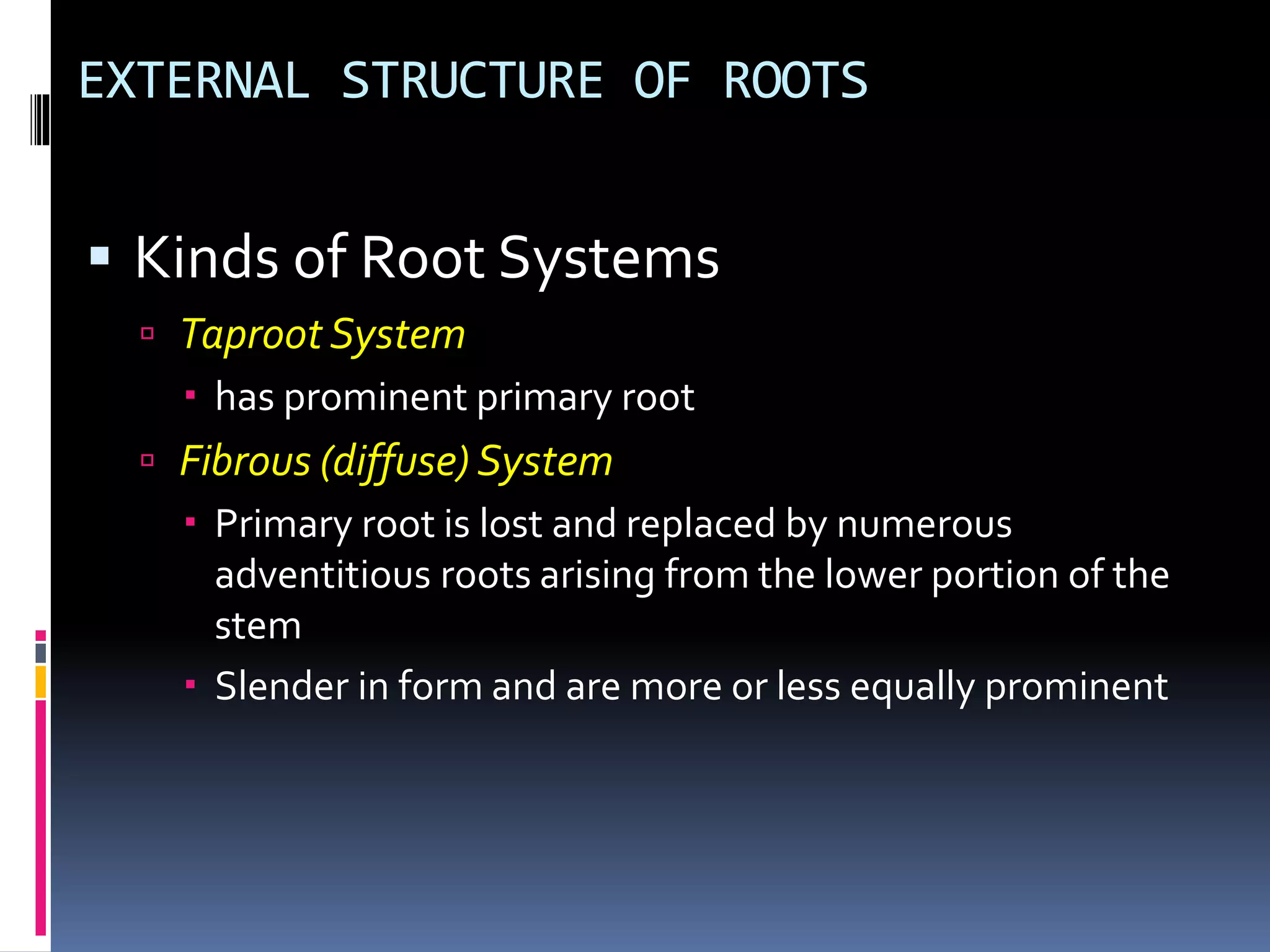 EXTERNAL STRUCTURE OF ROOTS

Kinds of Root Systems

Taproot System

has prominent primary root

Fibrous (diffuse) System

Primary root is lost and replaced by numerous adventitious roots arising from the lower portion of the stem

Slender in form and are more or less equally prominent